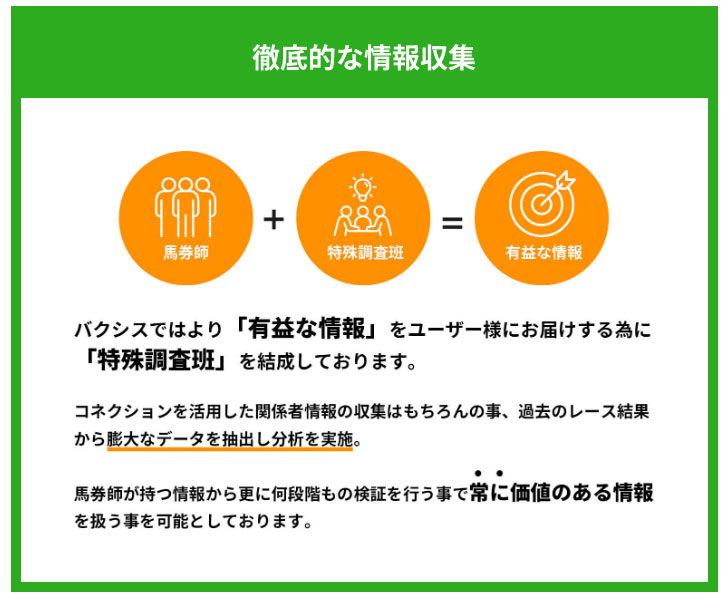 徹底的な情報収集

馬券師 + 特殊調査班 = 有益な情報

バクシスではより「有益な情報」をユーザー様にお届けする為に「特殊調査班」を結成しております。

コネクションを活用した関係者情報の収集はもちろんの事、過去のレース結果から膨大なデータを抽出し分析を実施。

馬券師が持つ情報から更に何段階もの検証を行う事で常に価値のある情報を扱う事を可能としております。